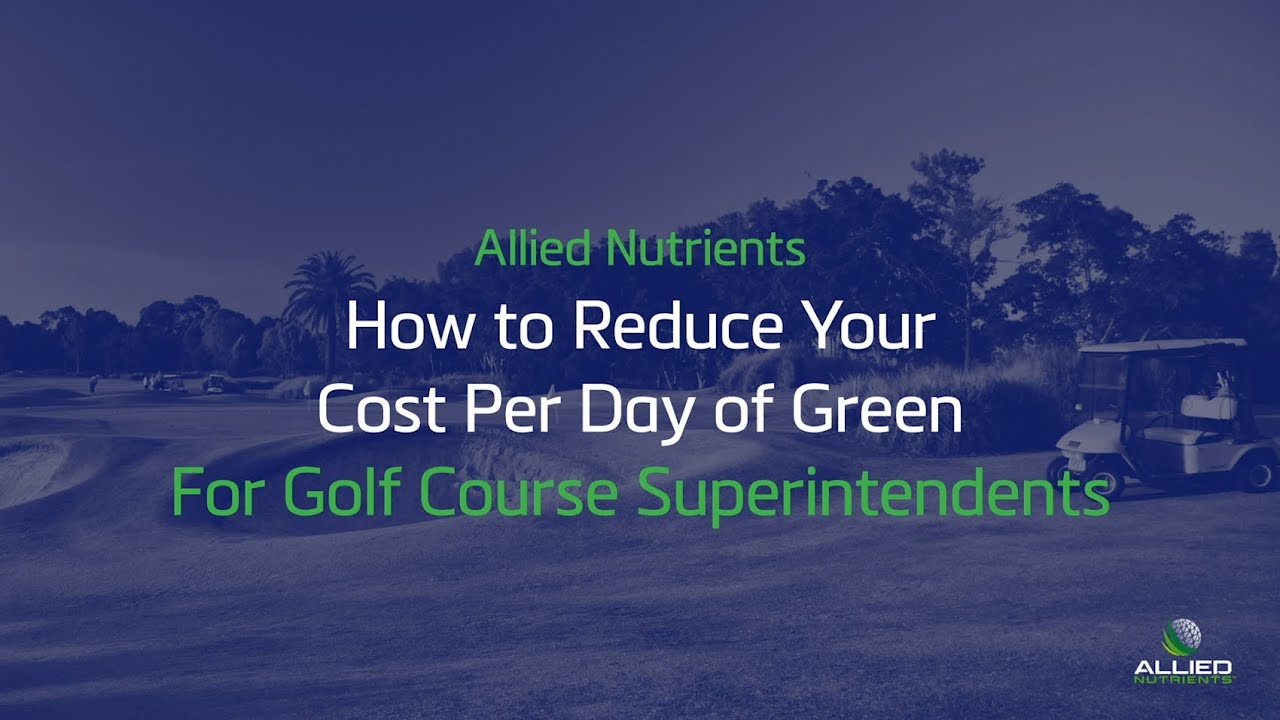 Allied Nutrients
How to Reduce Your Cost Per Day of Green
For Golf Course Superintendents

ALLIED
NUTRIENTS